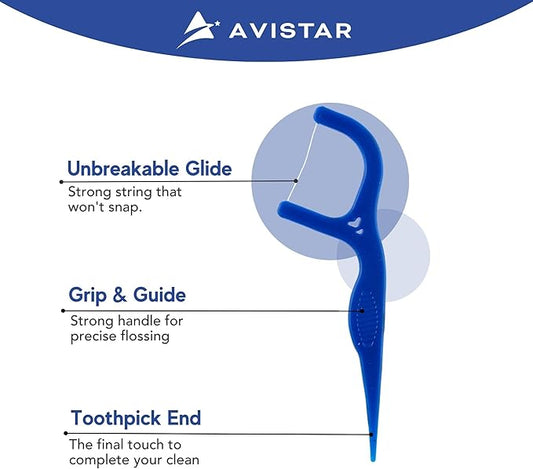 AVISTAR

Unbreakable Glide
Strong string that won't snap.

Grip & Guide
Strong handle for precise flossing

Toothpick End
The final touch to complete your clean